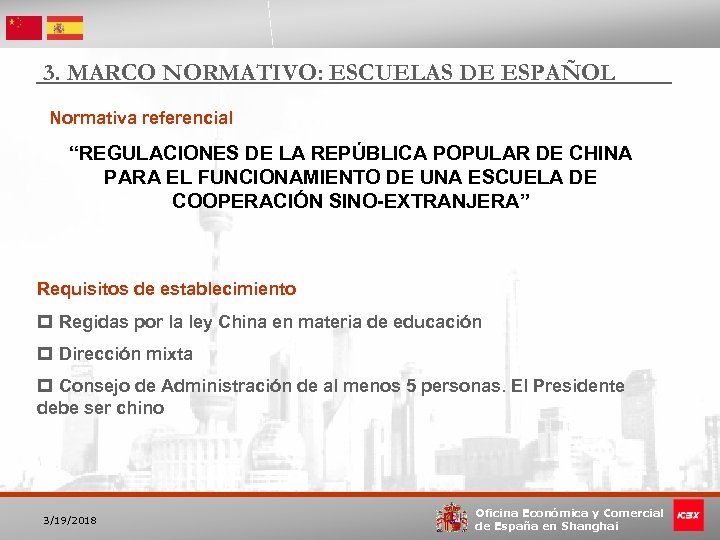 3. MARCO NORMATIVO: ESCUELAS DE ESPAÑOL

Normativa referencial

“REGULACIONES DE LA REPÚBLICA POPULAR DE CHINA PARA EL FUNCIONAMIENTO DE UNA ESCUELA DE COOPERACIÓN SINO-EXTRANJERA”

Requisitos de establecimiento

☐ Regidas por la ley China en materia de educación

☐ Dirección mixta

☐ Consejo de Administración de al menos 5 personas. El Presidente debe ser chino

3/19/2018

Oficina Económica y Comercial de España en Shanghai

ICEX